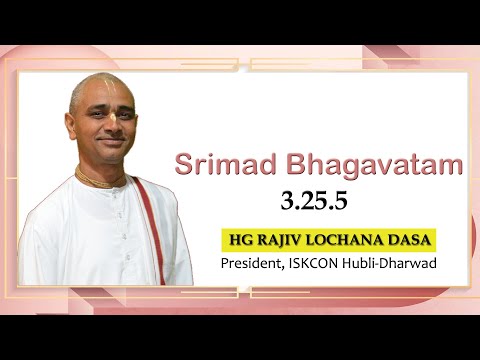 Srimad Bhagavatam
3.25.5

HG RAJIV LOCHANA DASA
President, ISKCON Hubli-Dharwad